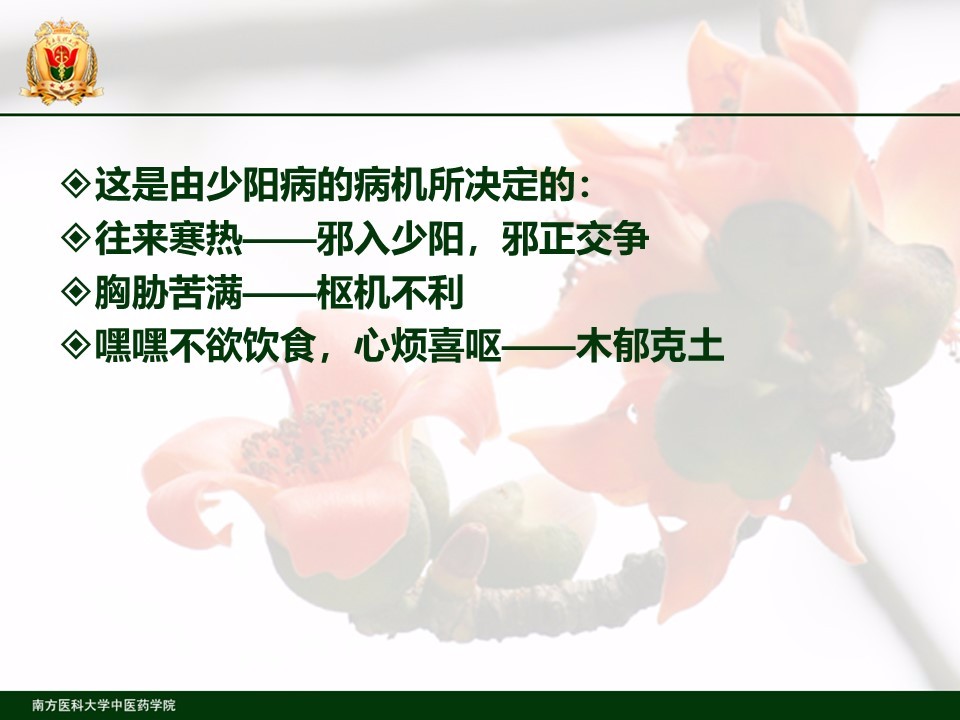 ◈这是由少阳病的病机所决定的：
◈往来寒热——邪入少阳，邪正交争
◈胸胁苦满——枢机不利
◈嘿嘿不欲饮食，心烦喜呕——木郁克土

南方医科大学中医药学院